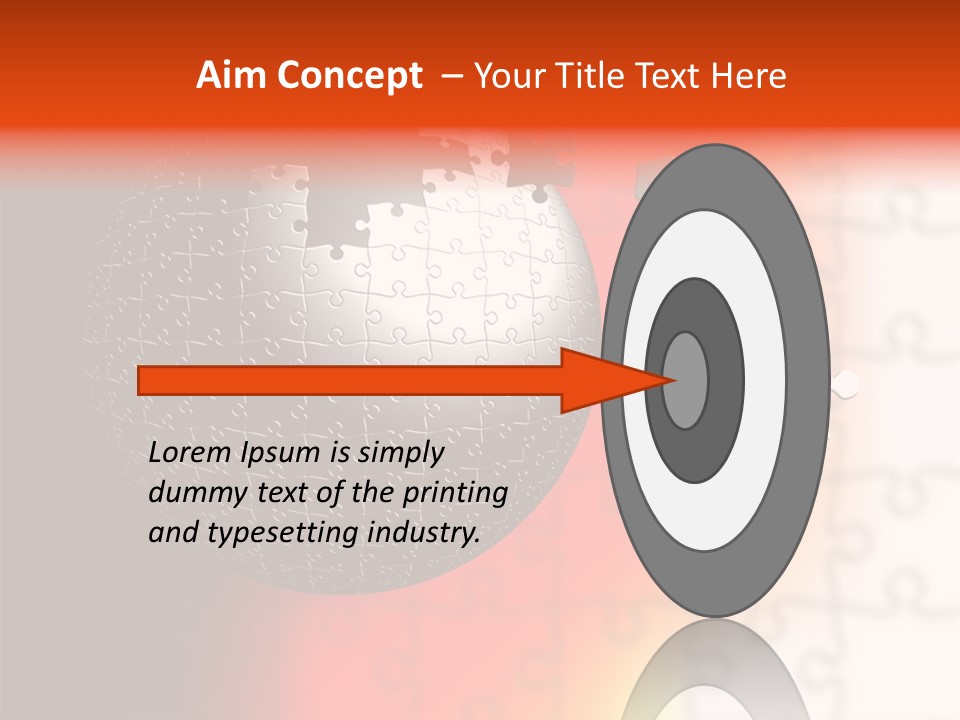 Aim Concept – Your Title Text Here

Lorem Ipsum is simply dummy text of the printing and typesetting industry.